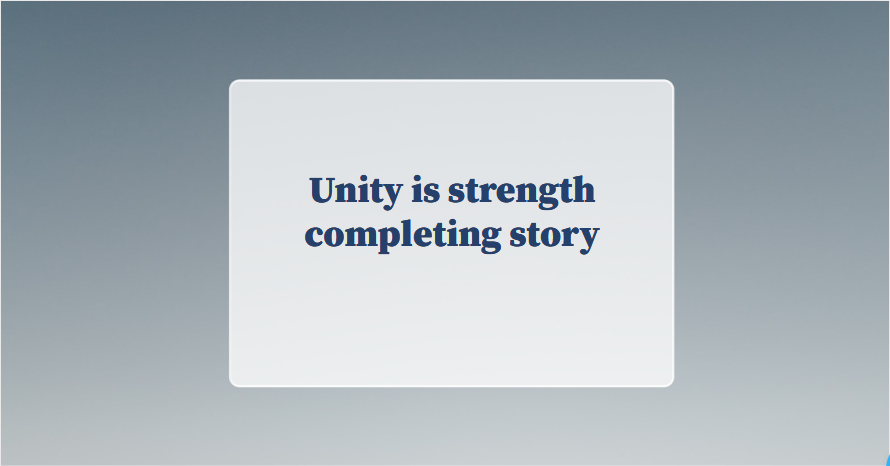 Unity is strength completing story